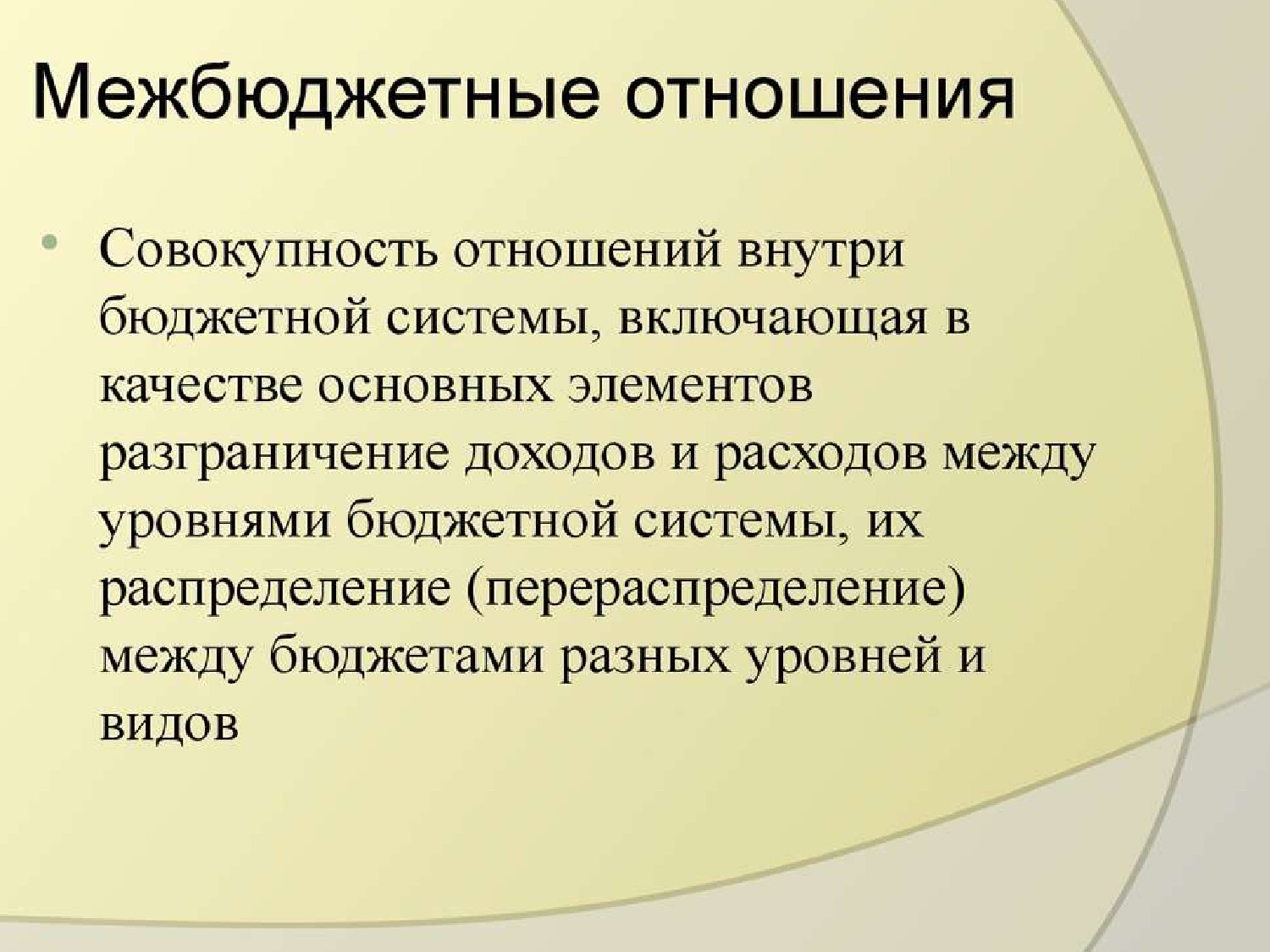 Межбюджетные отношения

• Совокупность отношений внутри бюджетной системы, включающая в качестве основных элементов разграничение доходов и расходов между уровнями бюджетной системы, их распределение (перераспределение) между бюджетами разных уровней и видов